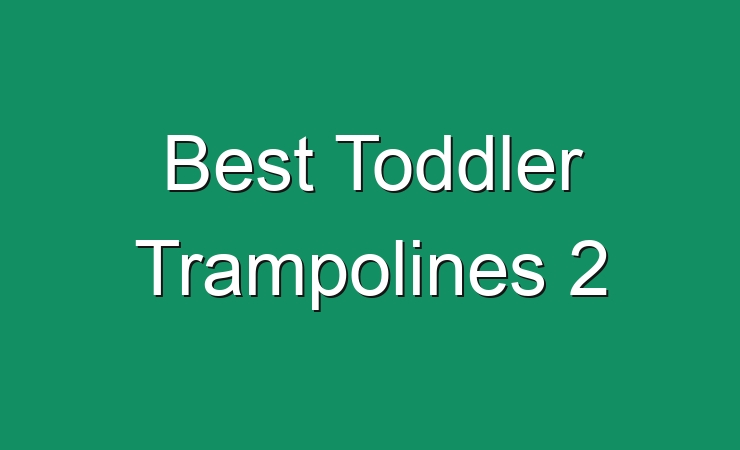 Best Toddler Trampolines 2